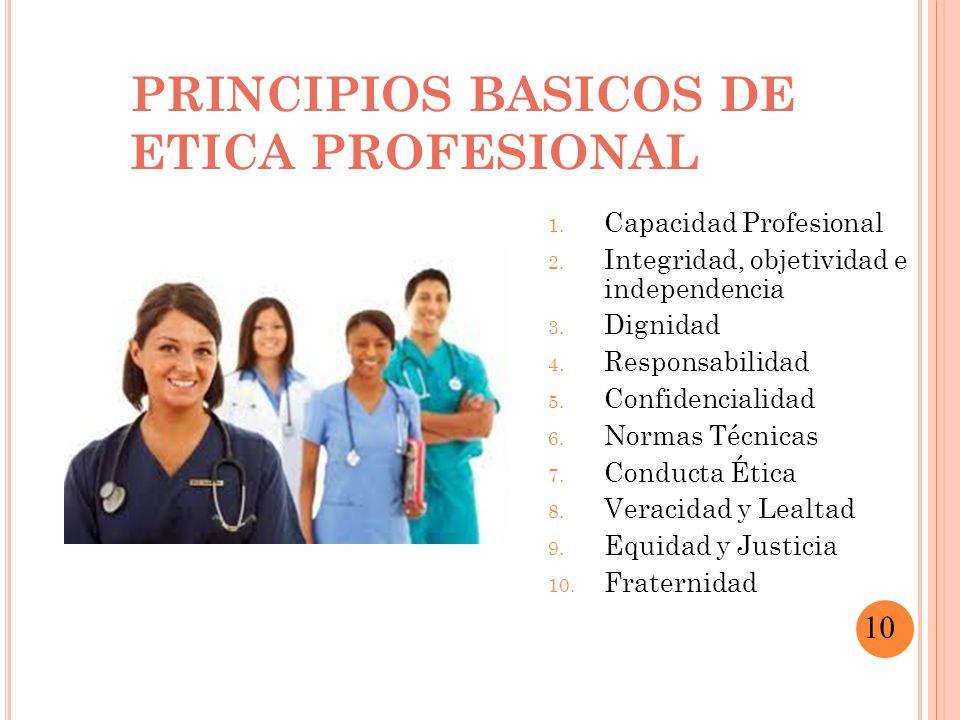 PRINCIPIOS BASICOS DE ETICA PROFESIONAL

1. Capacidad Profesional
2. Integridad, objetividad e independencia
3. Dignidad
4. Responsabilidad
5. Confidencialidad
6. Normas Técnicas
7. Conducta Ética
8. Veracidad y Lealtad
9. Equidad y Justicia
10. Fraternidad

10